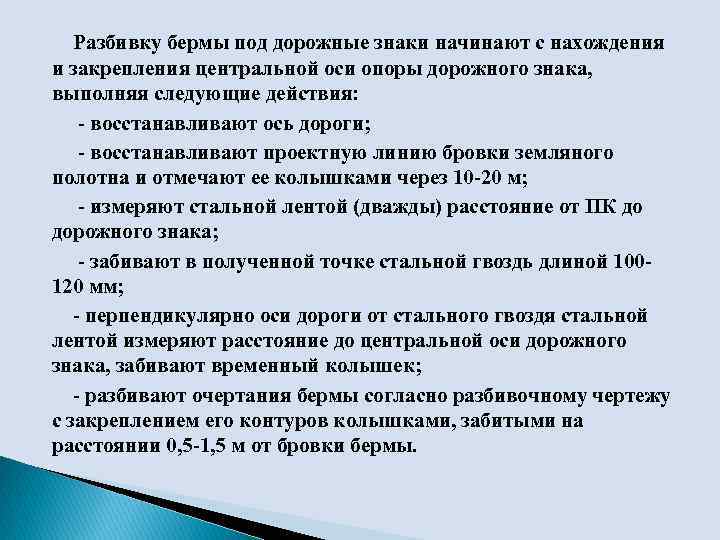 Разбивку бермы под дорожные знаки начинают с нахождения и закрепления центральной оси опоры дорожного знака, выполняя следующие действия:

- восстанавливают ось дороги;

- восстанавливают проектную линию бровки земляного полотна и отмечают ее колышками через 10-20 м;

- измеряют стальной лентой (дважды) расстояние от ПК до дорожного знака;

- забивают в полученной точке стальной гвоздь длиной 100-120 мм;

- перпендикулярно оси дороги от стального гвоздя стальной лентой измеряют расстояние до центральной оси дорожного знака, забивают временный колышек;

- разбивают очертания бермы согласно разбивочному чертежу с закреплением его контуров колышками, забитыми на расстоянии 0,5-1,5 м от бровки бермы.